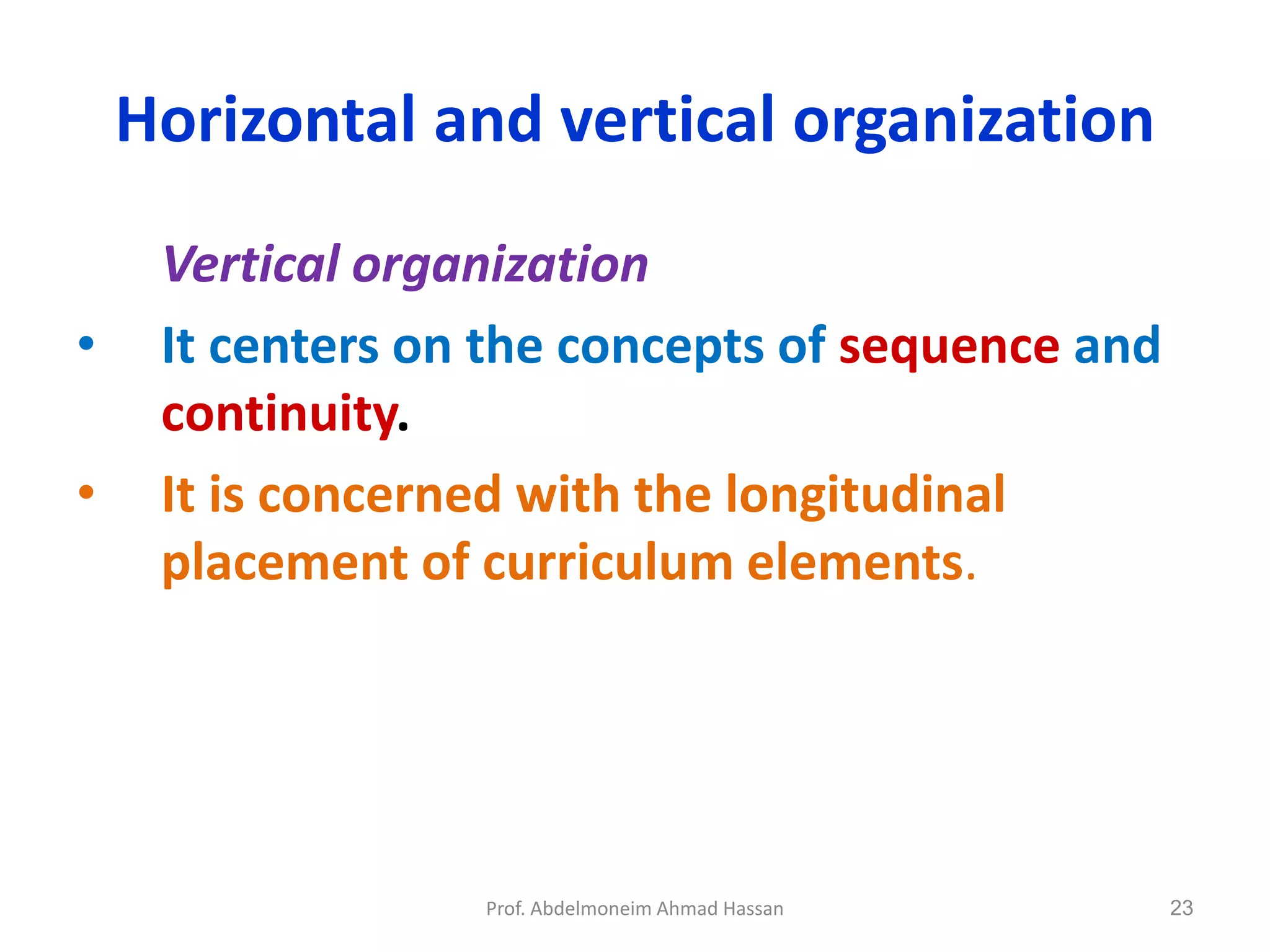 Horizontal and vertical organization

Vertical organization

• It centers on the concepts of sequence and continuity.

• It is concerned with the longitudinal placement of curriculum elements.

Prof. Abdelmoneim Ahmad Hassan

23